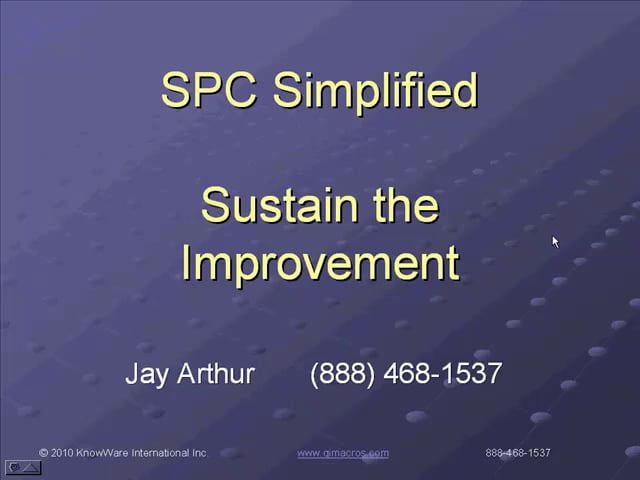 SPC Simplified

Sustain the Improvement

Jay Arthur (888) 468-1537

© 2010 KnowWare International Inc www.qimacros.com 888-468-1537